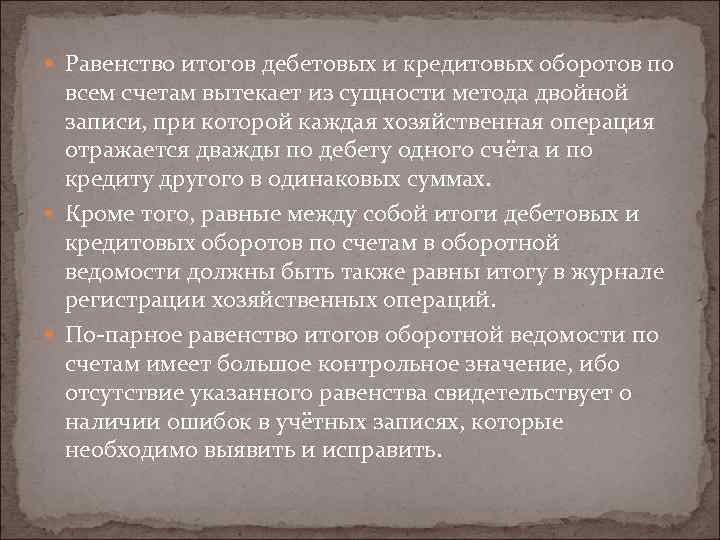 Равенство итогов дебетовых и кредитовых оборотов по всем счетам вытекает из сущности метода двойной записи, при которой каждая хозяйственная операция отражается дважды по дебету одного счёта и по кредиту другого в одинаковых суммах.

Кроме того, равные между собой итоги дебетовых и кредитовых оборотов по счетам в оборотной ведомости должны быть также равны итогу в журнале регистрации хозяйственных операций.

По-парное равенство итогов оборотной ведомости по счетам имеет большое контрольное значение, ибо отсутствие указанного равенства свидетельствует о наличии ошибок в учётных записях, которые необходимо выявить и исправить.